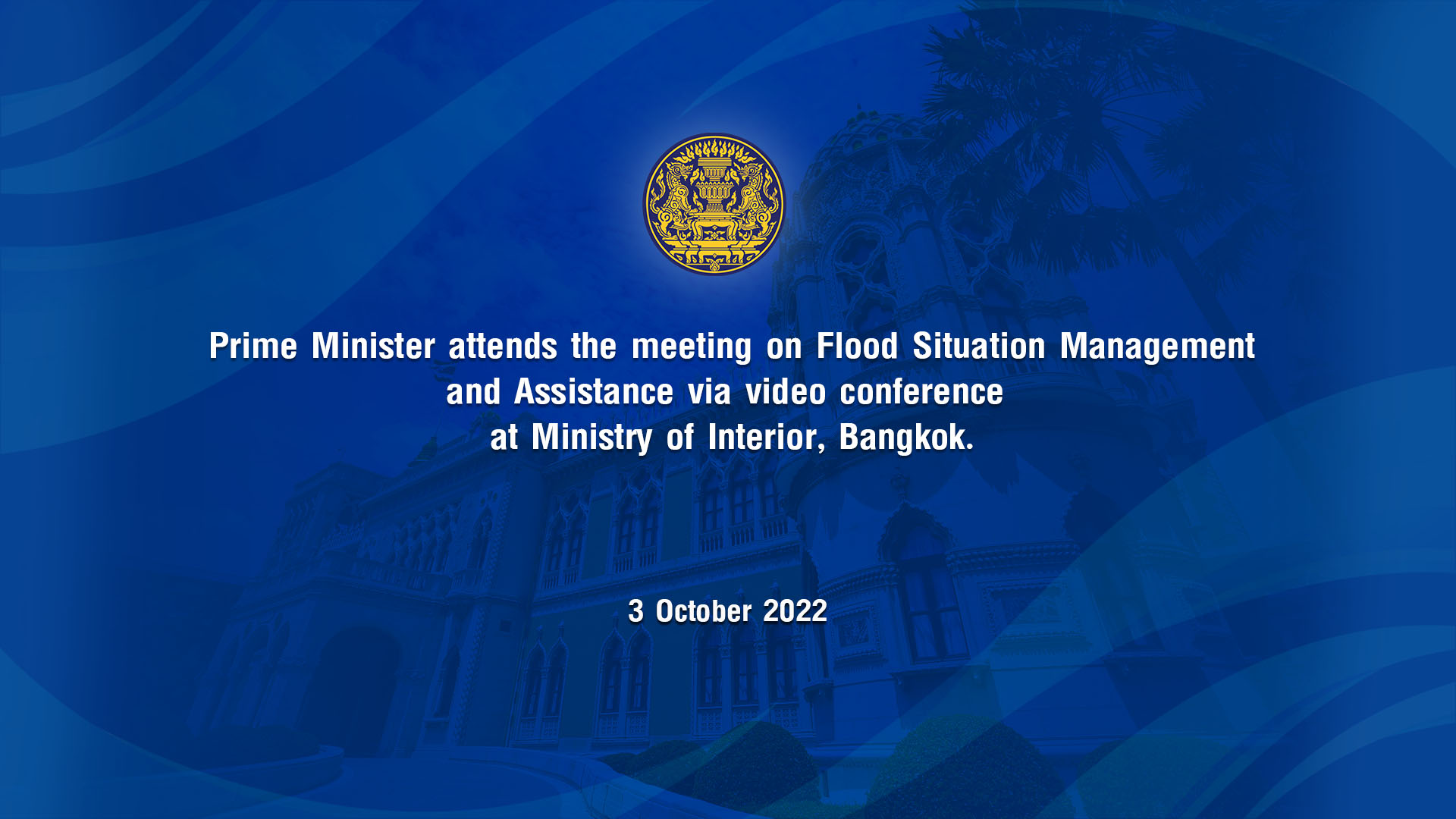 Prime Minister attends the meeting on Flood Situation Management and Assistance via video conference at Ministry of Interior, Bangkok.

3 October 2022